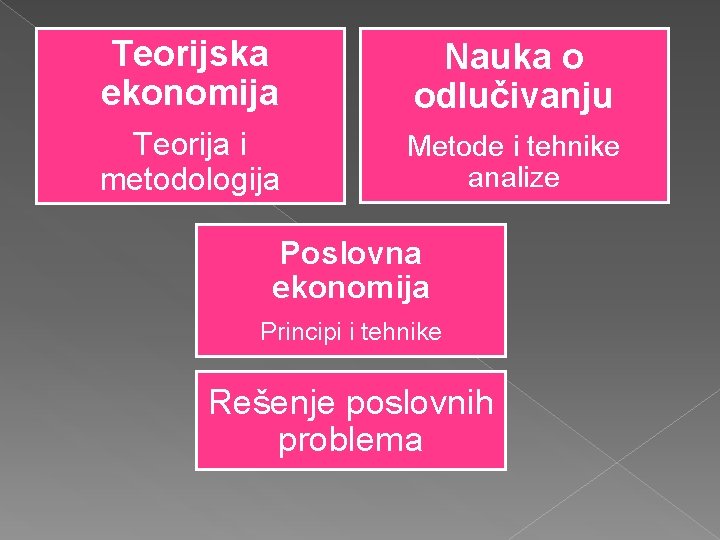 Teorijska ekonomija

Teorija i metodologija

Nauka o odlučivanju

Metode i tehnike analize

Poslovna ekonomija

Principi i tehnike

Rešenje poslovnih problema